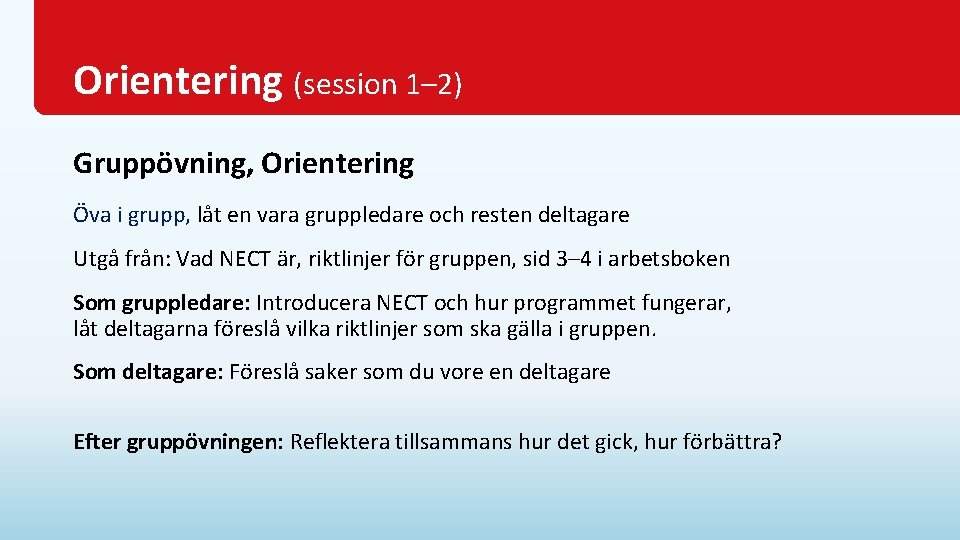 Orientering (session 1–2)

Gruppövning, Orientering

Öva i grupp, låt en vara gruppledare och resten deltagare

Utgå från: Vad NECT är, riktlinjer för gruppen, sid 3–4 i arbetsboken

Som gruppledare: Introducera NECT och hur programmet fungerar, låt deltagarna föreslå vilka riktlinjer som ska gälla i gruppen.

Som deltagare: Föreslå saker som du vore en deltagare

Efter gruppövningen: Reflektera tillsammans hur det gick, hur förbättra?